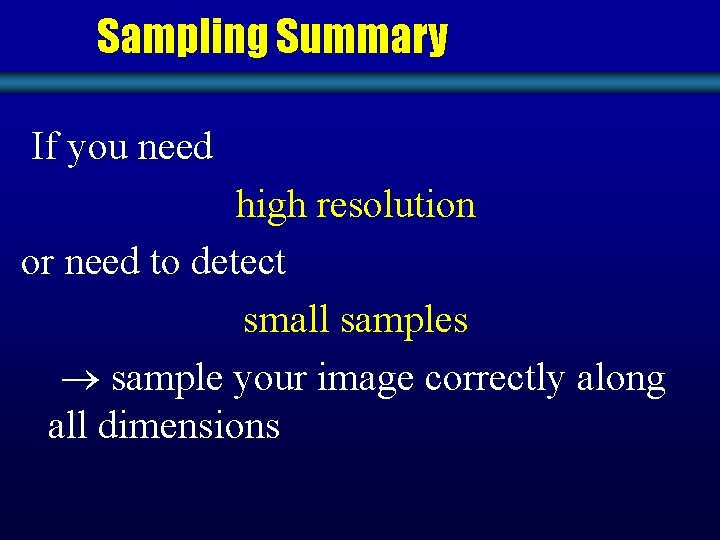 Sampling Summary

If you need

high resolution

or need to detect

small samples

$\rightarrow$ sample your image correctly along all dimensions